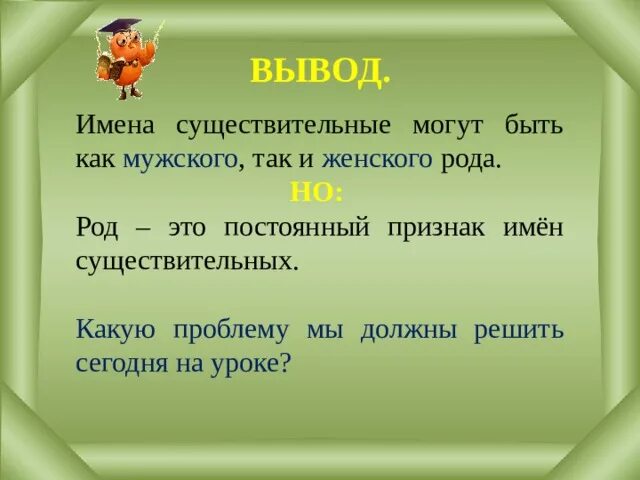 ВЫВОД.

Имена существительные могут быть как мужского, так и женского рода.

НО:

Род – это постоянный признак имён существительных.

Какую проблему мы должны решить сегодня на уроке?